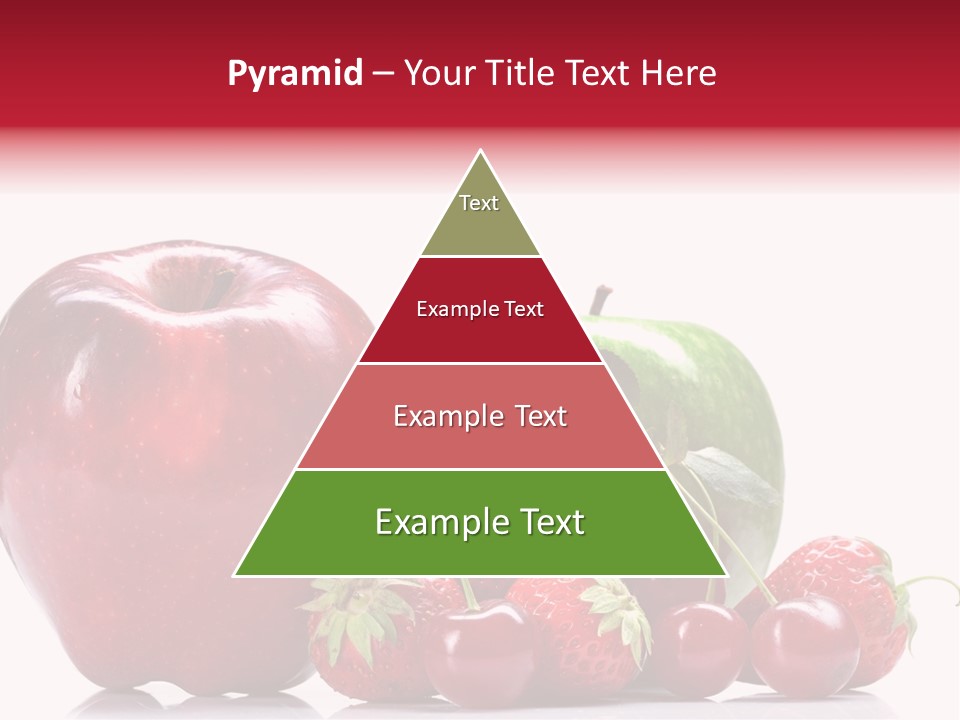 Pyramid – Your Title Text Here

Text

Example Text

Example Text

Example Text